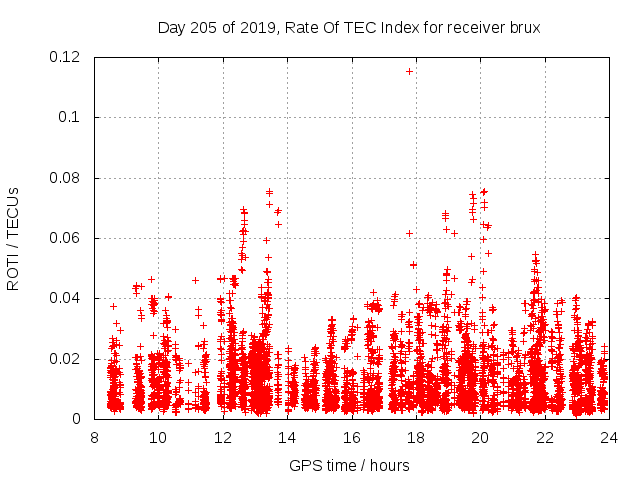 Day 205 of 2019, Rate Of TEC Index for receiver brux

ROTI / TECUs

0.12
0.1
0.08
0.06
0.04
0.02
0

8
10
12
14
16
18
20
22
24

GPS time / hours